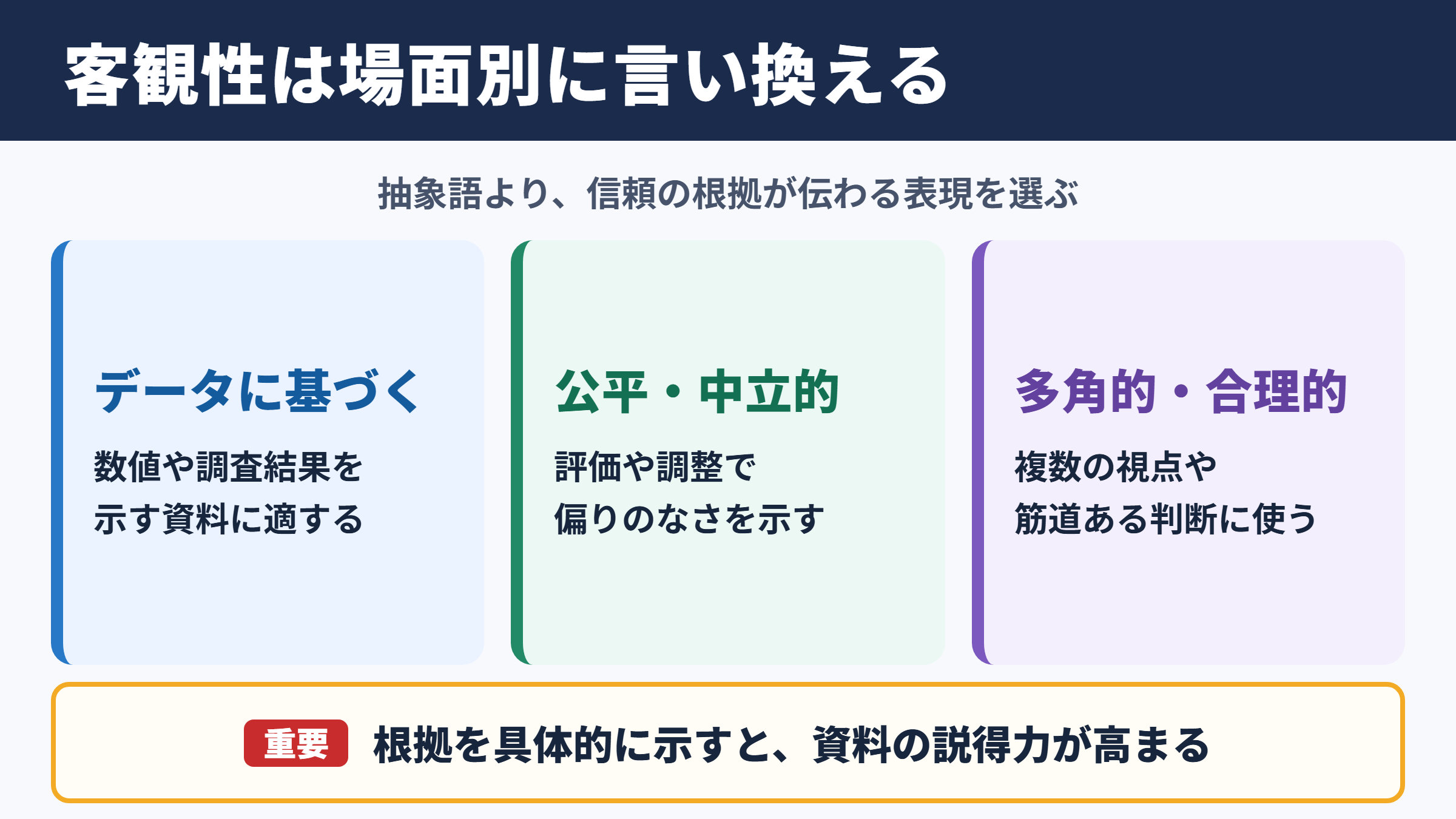 客観性は場面別に言い換える

抽象語より、信頼の根拠が伝わる表現を選ぶ

データに基づく

数値や調査結果を
示す資料に適する

公平・中立的

評価や調整で
偏りのなさを示す

多角的・合理的

複数の視点や
筋道ある判断に使う

重要 根拠を具体的に示すと、資料の説得力が高まる